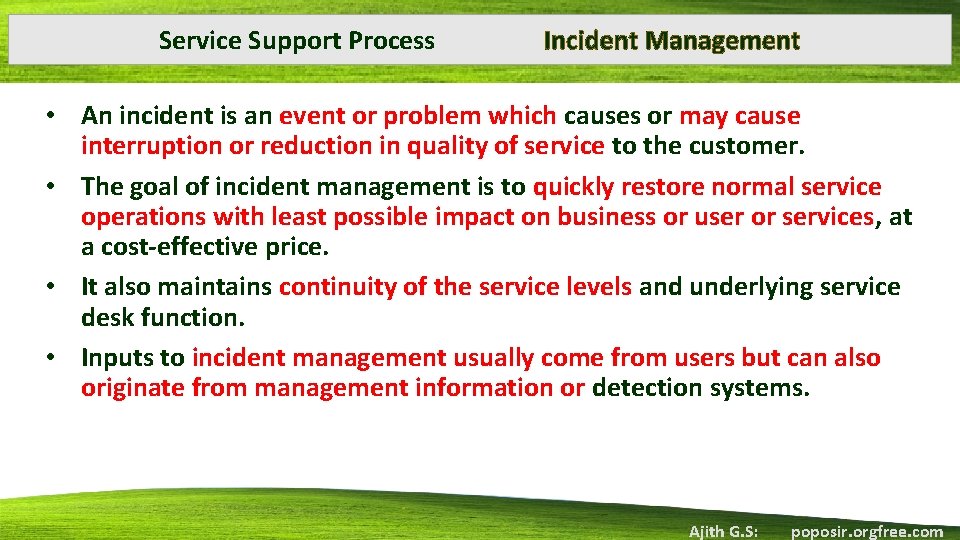 Service Support Process Incident Management

• An incident is an event or problem which causes or may cause interruption or reduction in quality of service to the customer.

• The goal of incident management is to quickly restore normal service operations with least possible impact on business or user or services, at a cost-effective price.

• It also maintains continuity of the service levels and underlying service desk function.

• Inputs to incident management usually come from users but can also originate from management information or detection systems.

Ajith G.S: poposir.orgfree.com